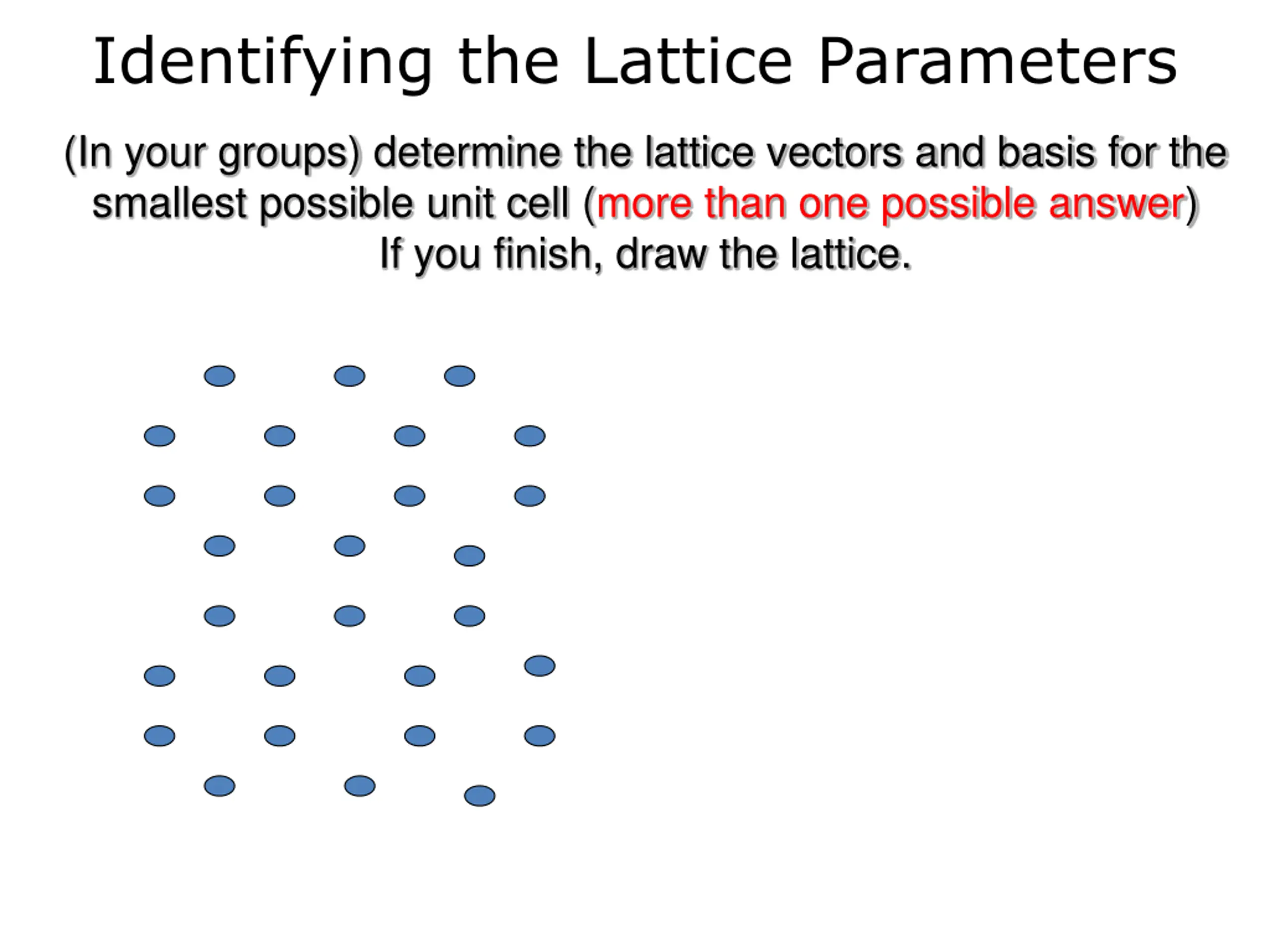 Identifying the Lattice Parameters

(In your groups) determine the lattice vectors and basis for the smallest possible unit cell (more than one possible answer)
If you finish, draw the lattice.